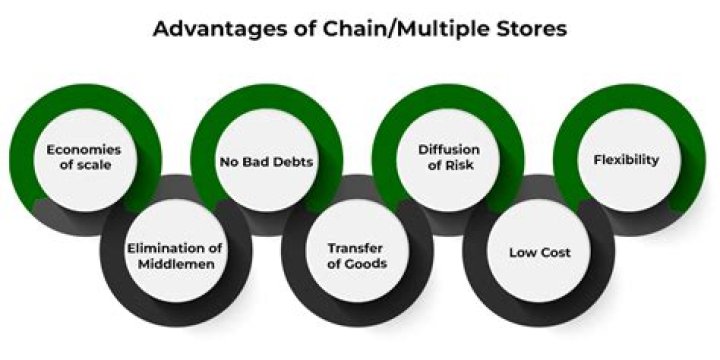 Advantages of Chain/Multiple Stores

Economies of scale

Elimination of Middlemen

No Bad Debts

Transfer of Goods

Diffusion of Risk

Low Cost

Flexibility